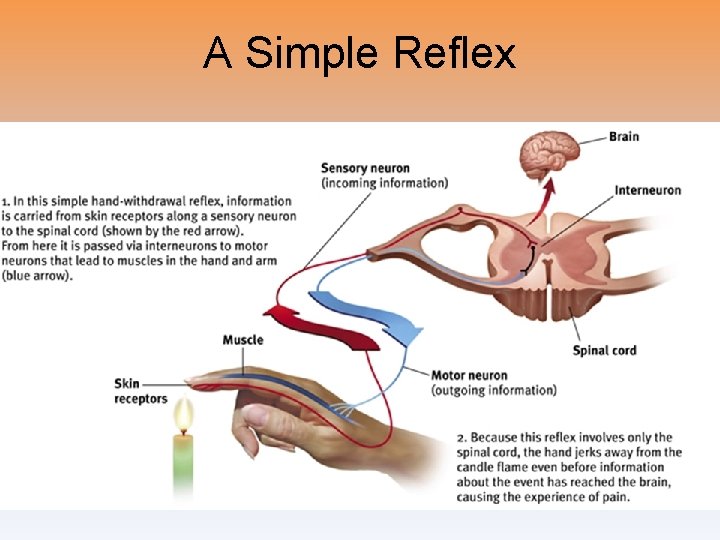 A Simple Reflex

1. In this simple hand-withdrawal reflex, information is carried from skin receptors along a sensory neuron to the spinal cord (shown by the red arrow). From here it is passed via interneurons to motor neurons that lead to muscles in the hand and arm (blue arrow).

Sensory neuron
(incoming information)

Brain

Interneuron

Spinal cord

Muscle

Skin receptors

Motor neuron
(outgoing information)

2. Because this reflex involves only the spinal cord, the hand jerks away from the candle flame even before information about the event has reached the brain, causing the experience of pain.